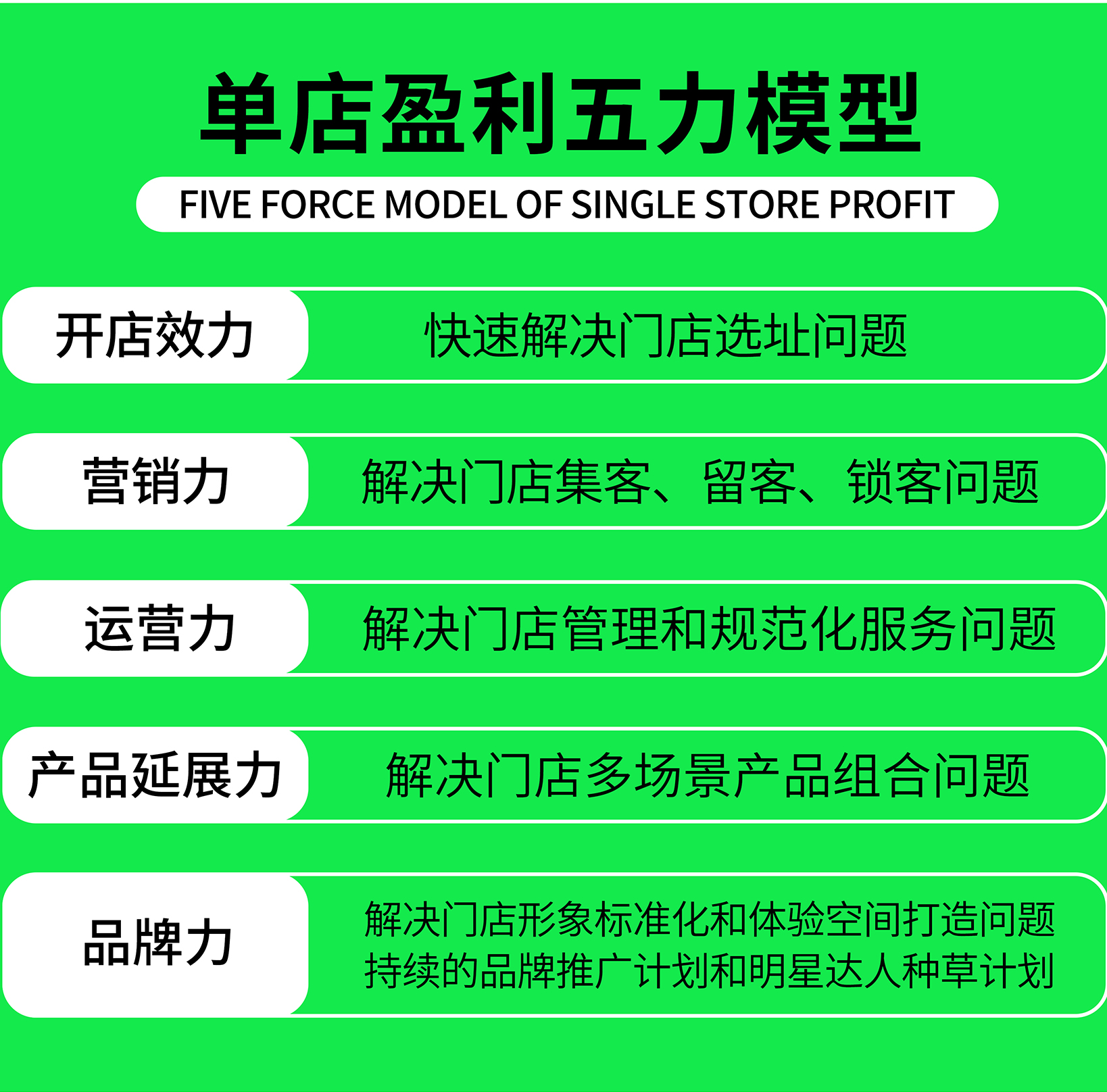 单店盈利五力模型

FIVE FORCE MODEL OF SINGLE STORE PROFIT

开店效力
快速解决门店选址问题

营销力
解决门店集客、留客、锁客问题

运营力
解决门店管理和规范化服务问题

产品延展力
解决门店多场景产品组合问题

品牌力
解决门店形象标准化和体验空间打造问题
持续的品牌推广计划和明星达人种草计划